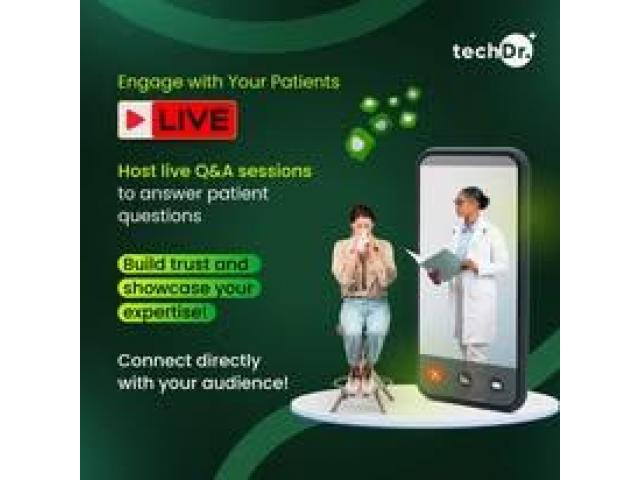 techDr.

Engage with Your Patients

LIVE

Host live Q&A sessions to answer patient questions

Build trust and showcase your expertise!

Connect directly with your audience!